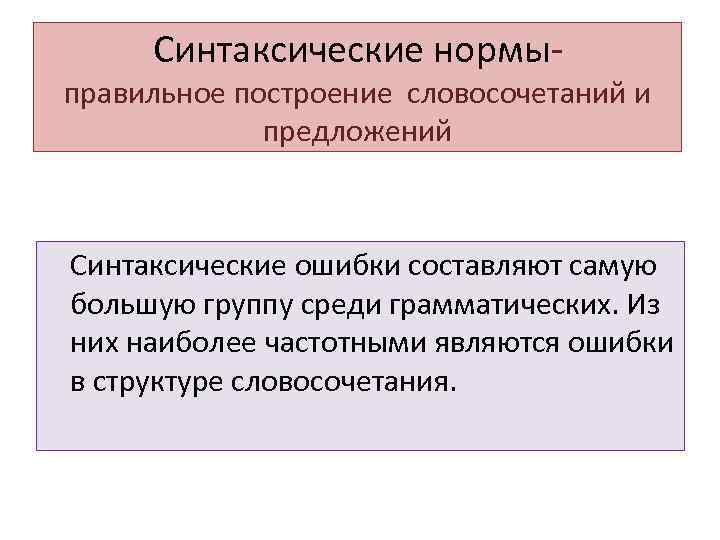 Синтаксические нормы-
правильное построение словосочетаний и предложений

Синтаксические ошибки составляют самую большую группу среди грамматических. Из них наиболее частотными являются ошибки в структуре словосочетания.